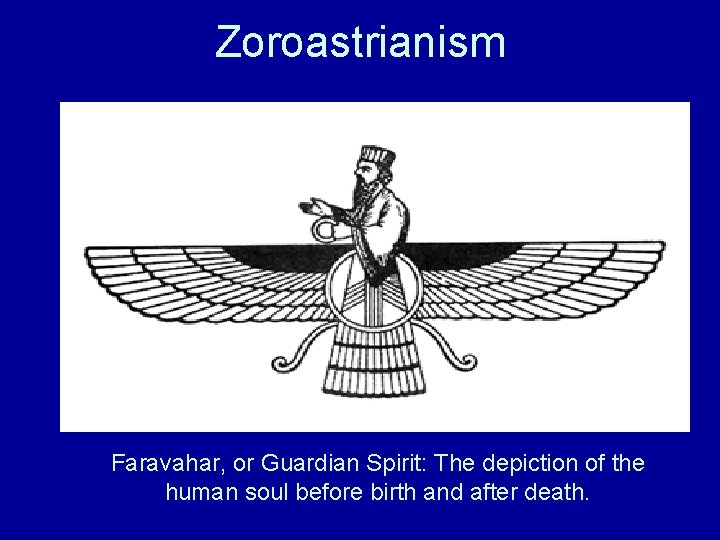 Zoroastrianism

Faravahar, or Guardian Spirit: The depiction of the human soul before birth and after death.